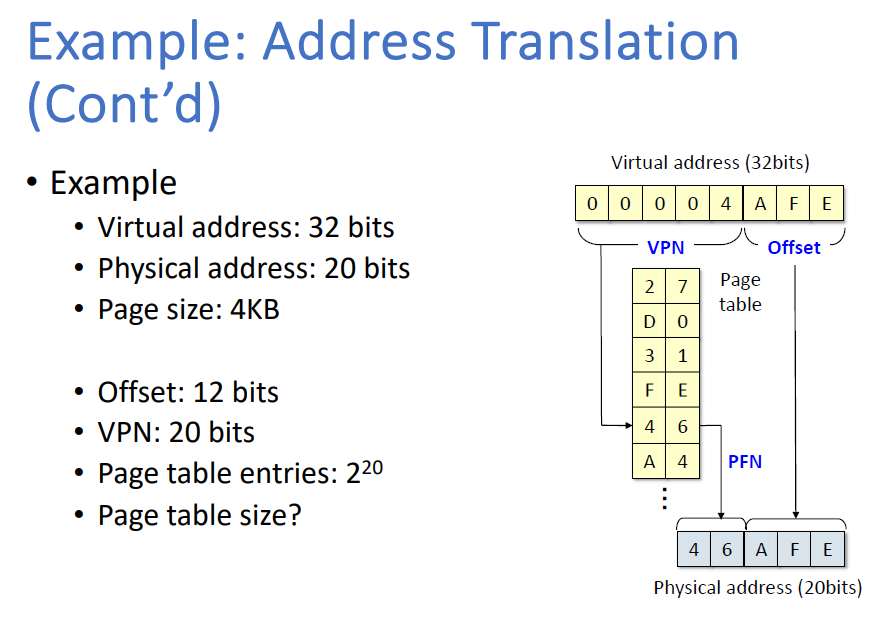 Example: Address Translation (Cont'd)

• Example
  • Virtual address: 32 bits
  • Physical address: 20 bits
  • Page size: 4KB

  • Offset: 12 bits
  • VPN: 20 bits
  • Page table entries: $2^{20}$
  • Page table size?

Virtual address (32bits)

| 0 | 0 | 0 | 0 | 4 | A | F | E |
|---|---|---|---|---|---|---|---|

VPN

Offset

Page table

| 2 | 7 |
|---|---|
| D | 0 |
| 3 | 1 |
| F | E |
| 4 | 6 |
| A | 4 |

⋮

PFN

| 4 | 6 | A | F | E |
|---|---|---|---|---|

Physical address (20bits)